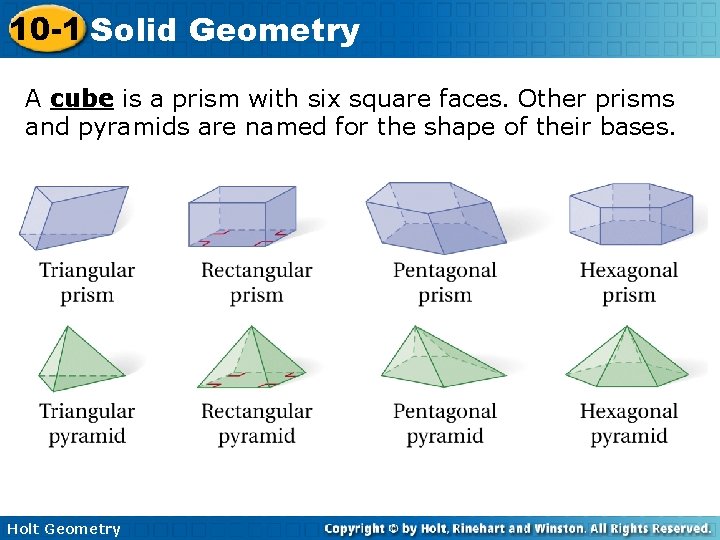 10-1 Solid Geometry

A cube is a prism with six square faces. Other prisms and pyramids are named for the shape of their bases.

Triangular prism

Rectangular prism

Pentagonal prism

Hexagonal prism

Triangular pyramid

Rectangular pyramid

Pentagonal pyramid

Hexagonal pyramid

Holt Geometry

Copyright © by Holt, Rinehart and Winston. All Rights Reserved.